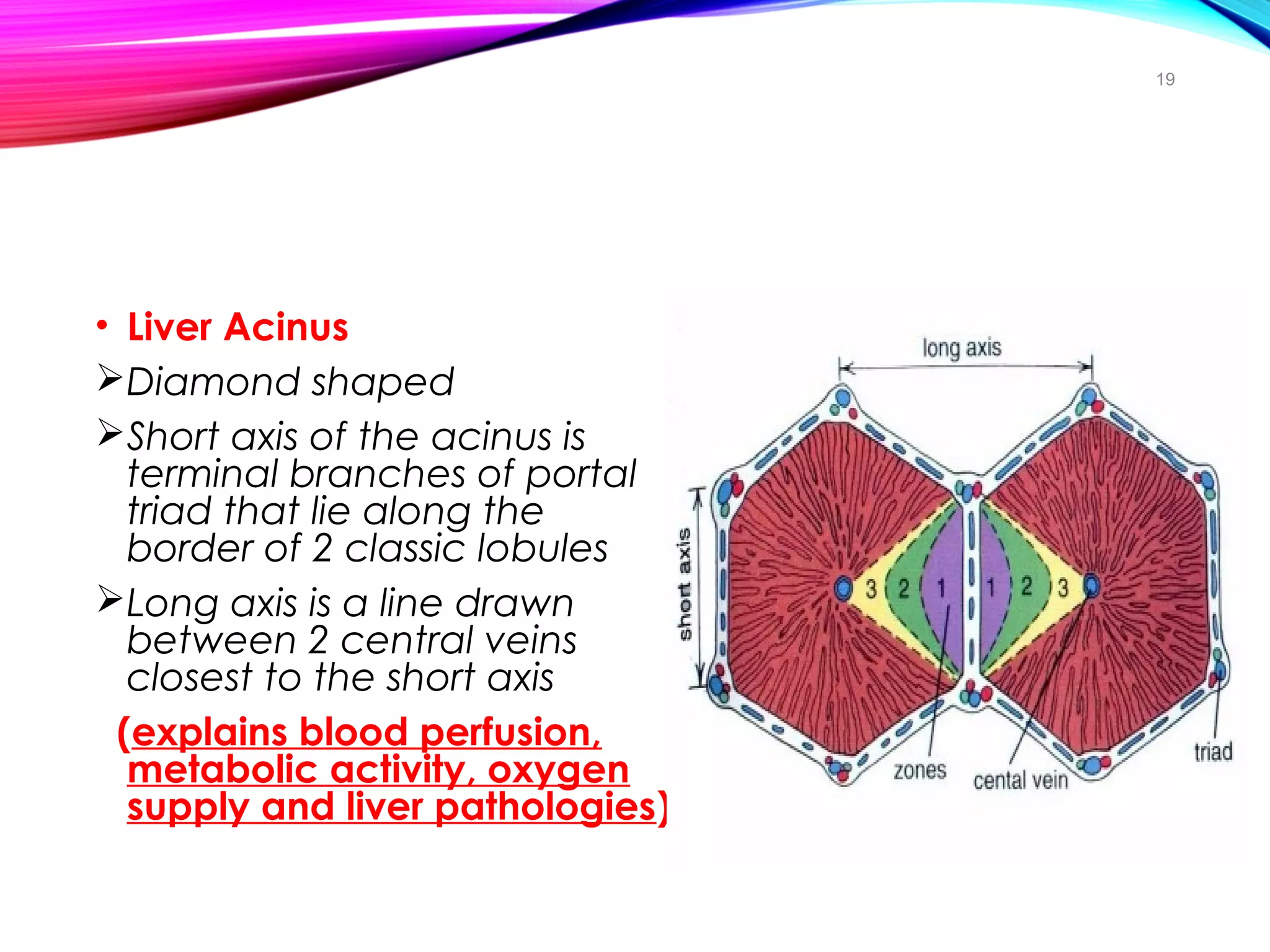 19

• Liver Acinus

➢Diamond shaped

➢Short axis of the acinus is terminal branches of portal triad that lie along the border of 2 classic lobules

➢Long axis is a line drawn between 2 central veins closest to the short axis

(explains blood perfusion, metabolic activity, oxygen supply and liver pathologies)

long axis

short axis

3 2 1 1 2 3

zones

cental vein

triad